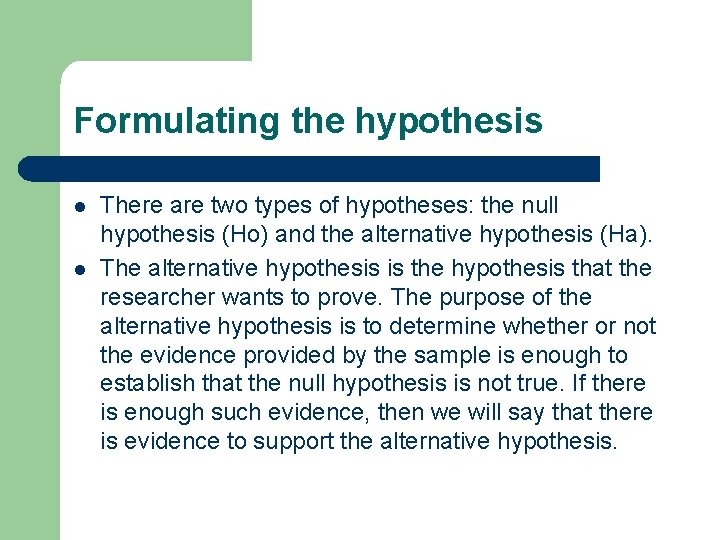 Formulating the hypothesis

- There are two types of hypotheses: the null hypothesis (Ho) and the alternative hypothesis (Ha).
- The alternative hypothesis is the hypothesis that the researcher wants to prove. The purpose of the alternative hypothesis is to determine whether or not the evidence provided by the sample is enough to establish that the null hypothesis is not true. If there is enough such evidence, then we will say that there is evidence to support the alternative hypothesis.